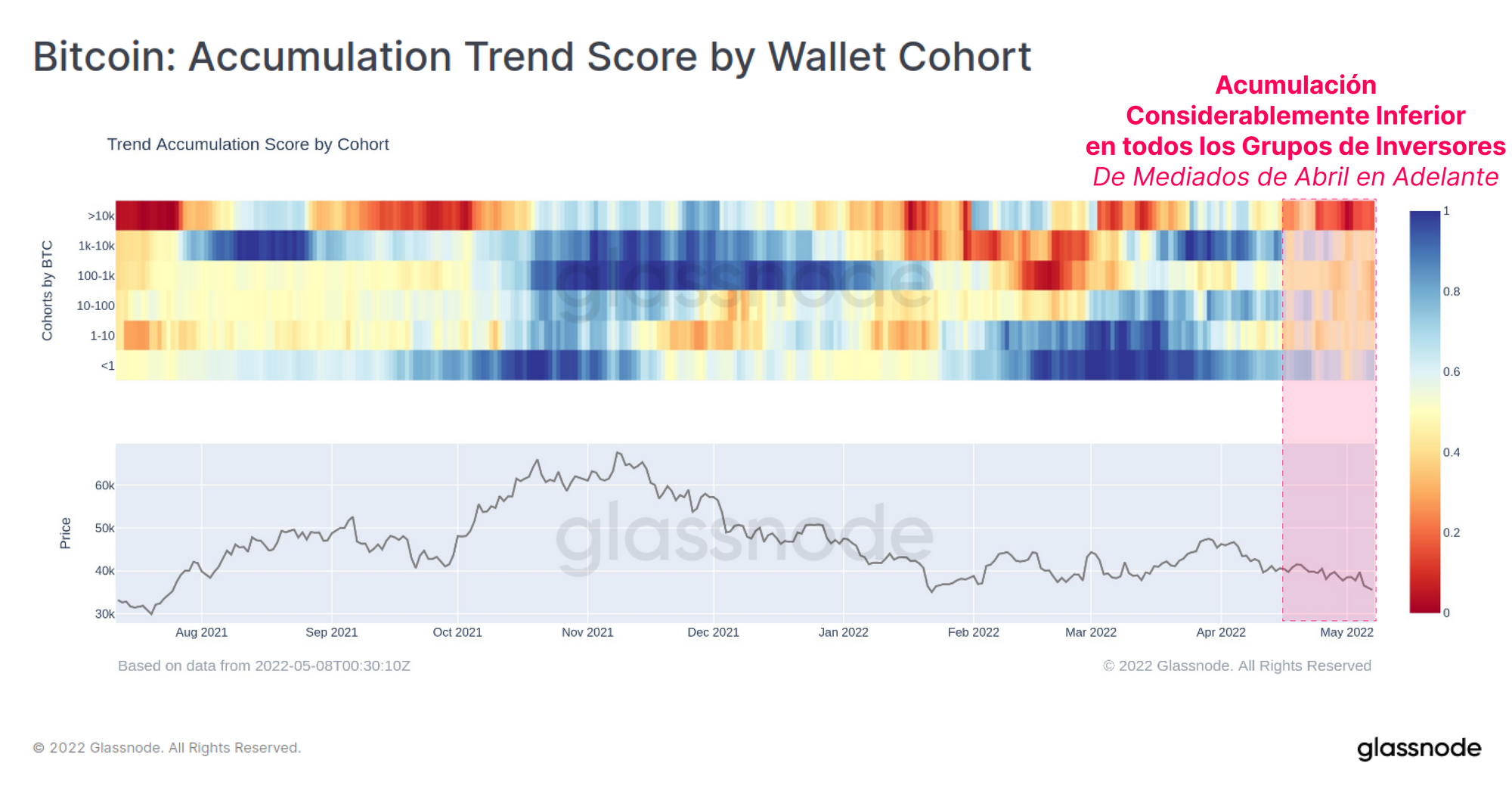 Bitcoin: Accumulation Trend Score by Wallet Cohort

Acumulación Considerablemente Inferior en todos los Grupos de Inversores
De Mediados de Abril en Adelante

Trend Accumulation Score by Cohort

Cohorts by BTC

>10k
1k-10k
100-1k
10-100
1-10
<1

glassnode

1
0.8
0.6
0.4
0.2
0

Price

60k
50k
40k
30k

glassnode

Aug 2021
Sep 2021
Oct 2021
Nov 2021
Dec 2021
Jan 2022
Feb 2022
Mar 2022
Apr 2022
May 2022

Based on data from 2022-05-08T00:30:10Z

© 2022 Glassnode. All Rights Reserved

© 2022 Glassnode. All Rights Reserved.

glassnode